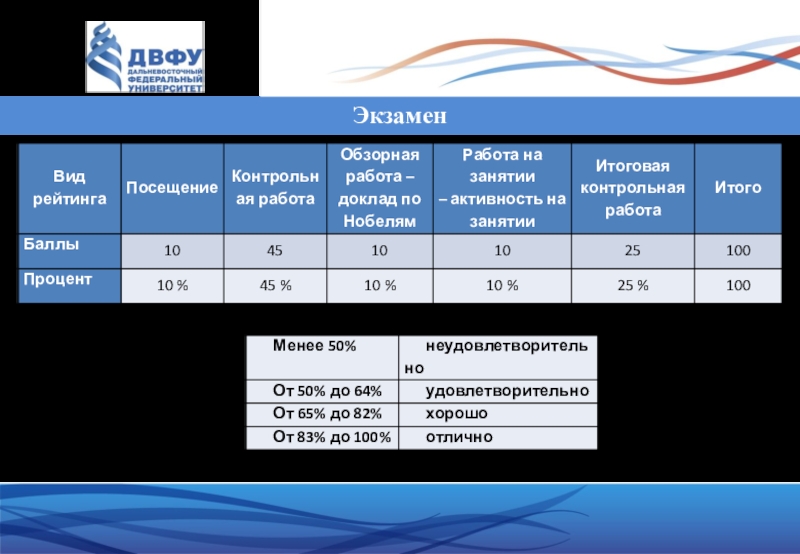 ДВФУ
ДАЛЬНЕВОСТОЧНЫЙ ФЕДЕРАЛЬНЫЙ УНИВЕРСИТЕТ

Экзамен

| Вид рейтинга | Посещение | Контрольная работа | Обзорная работа – доклад по Нобелям | Работа на занятии – активность на занятии | Итоговая контрольная работа | Итого |
|---|---|---|---|---|---|---|
| Баллы | 10 | 45 | 10 | 10 | 25 | 100 |
| Процент | 10 % | 45 % | 10 % | 10 % | 25 % | 100 |

| Менее 50% | неудовлетворительно |
|---|---|
| От 50% до 64% | удовлетворительно |
| От 65% до 82% | хорошо |
| От 83% до 100% | отлично |